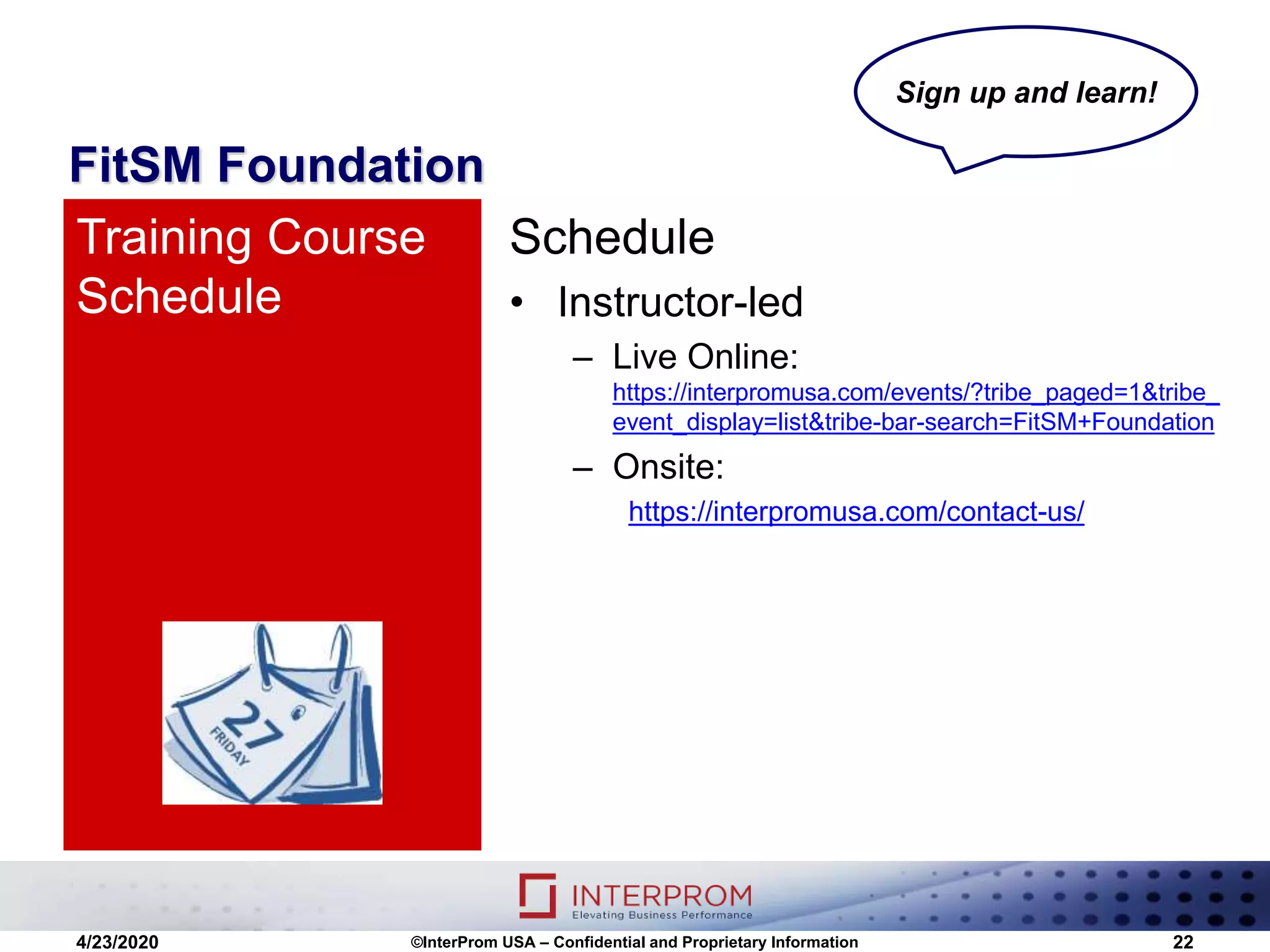 Sign up and learn!

FitSM Foundation

Training Course Schedule

27
FRIDAY

Schedule

• Instructor-led
– Live Online: https://interpromusa.com/events/?tribe_paged=1&tribe_event_display=list&tribe-bar-search=FitSM+Foundation
– Onsite: https://interpromusa.com/contact-us/

INTERPROM
Elevating Business Performance

4/23/2020 ©InterProm USA – Confidential and Proprietary Information 22